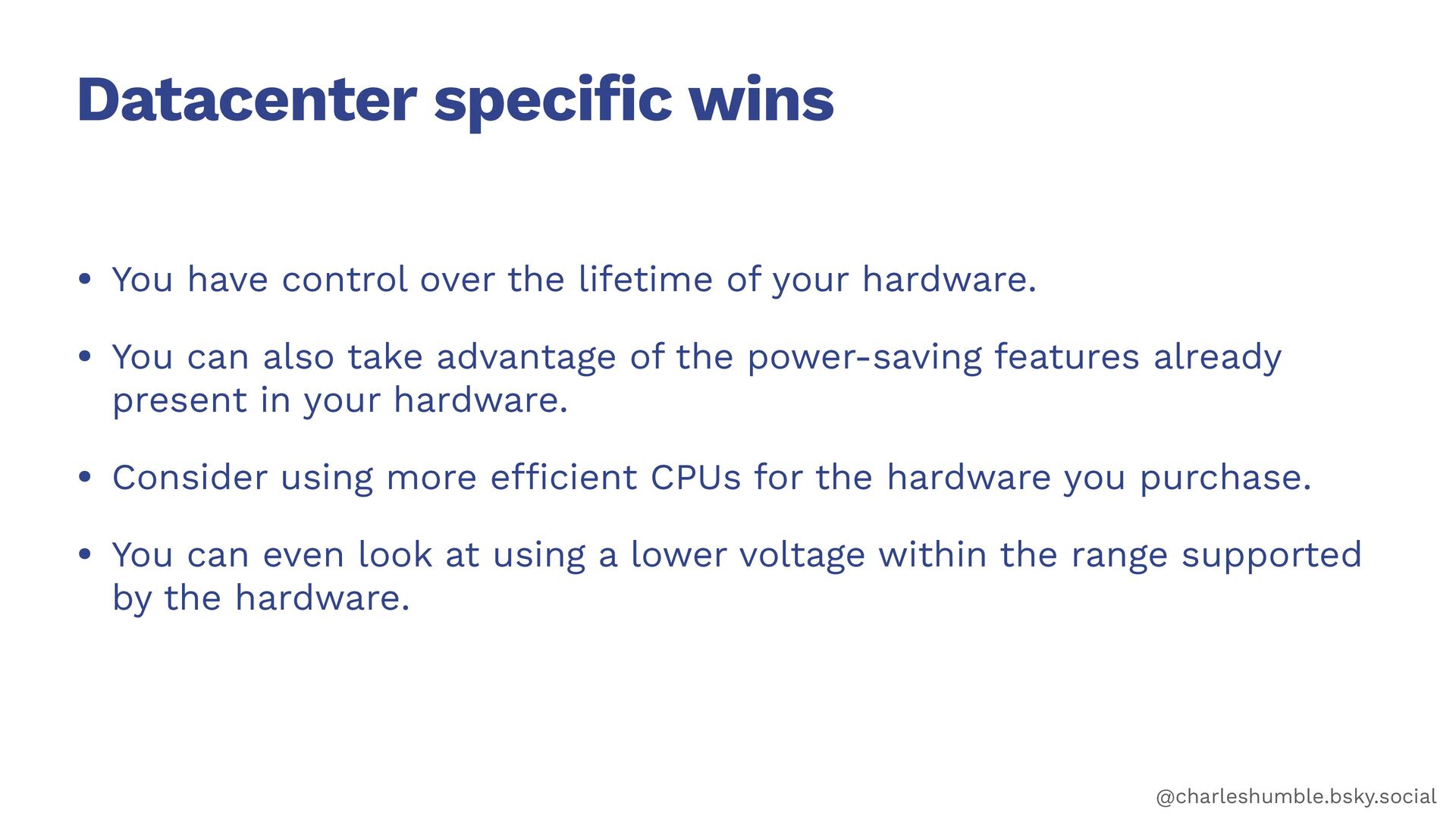 Datacenter specific wins

• You have control over the lifetime of your hardware.

• You can also take advantage of the power-saving features already present in your hardware.

• Consider using more efficient CPUs for the hardware you purchase.

• You can even look at using a lower voltage within the range supported by the hardware.

@charleshumble.bsky.social